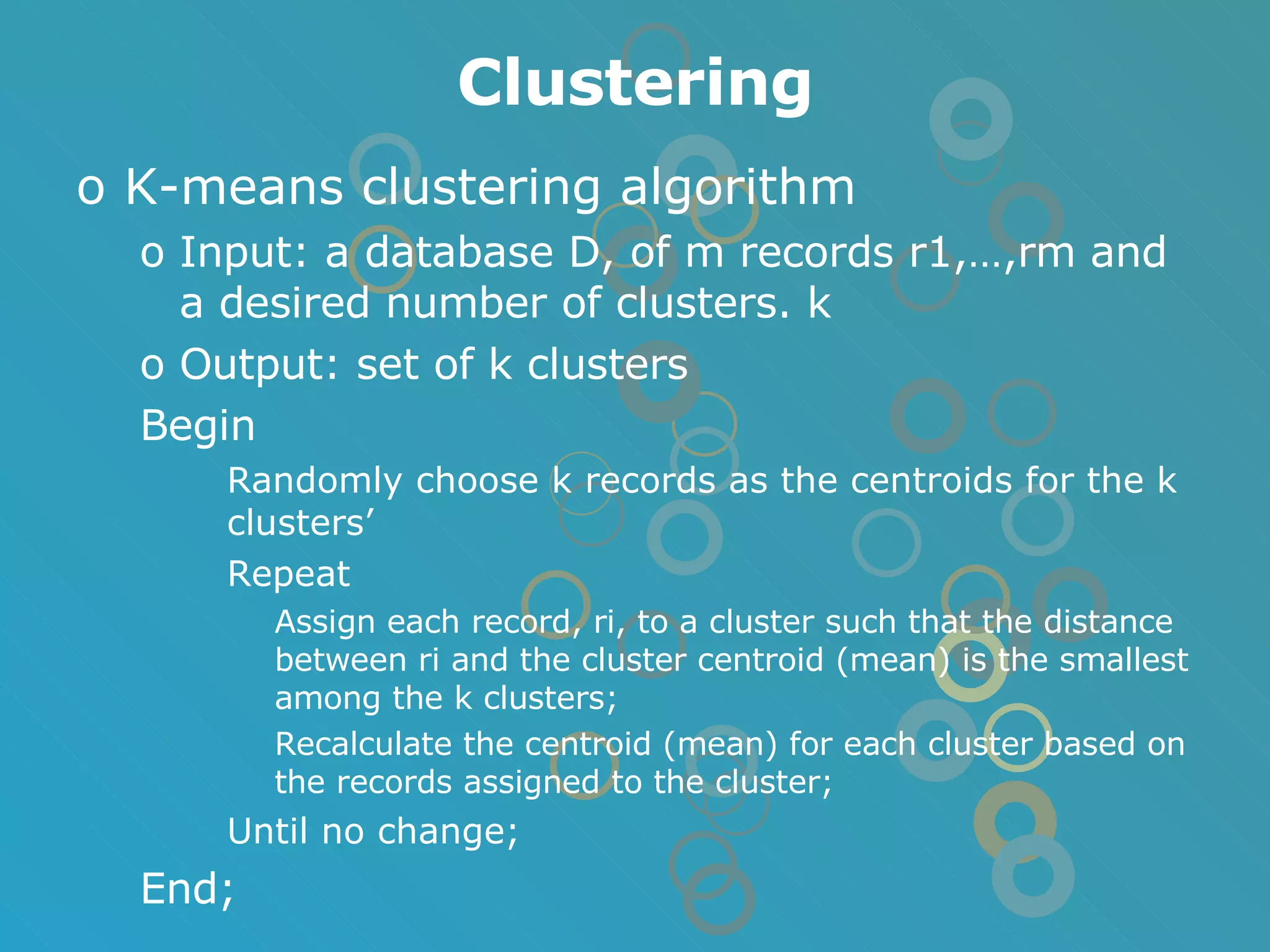 Clustering

o K-means clustering algorithm

o Input: a database D, of m records r1,…,rm and a desired number of clusters. k

o Output: set of k clusters

Begin

Randomly choose k records as the centroids for the k clusters’

Repeat

Assign each record, ri, to a cluster such that the distance between ri and the cluster centroid (mean) is the smallest among the k clusters;

Recalculate the centroid (mean) for each cluster based on the records assigned to the cluster;

Until no change;

End;